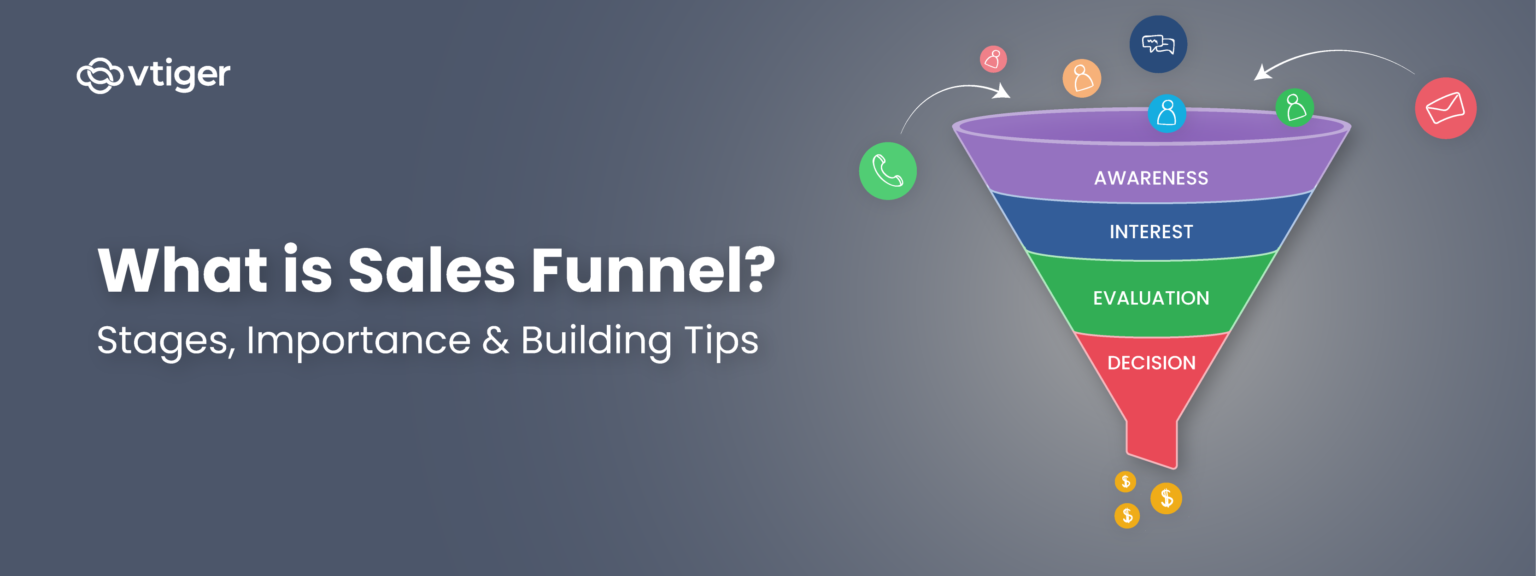 vtiger

What is Sales Funnel?

Stages, Importance & Building Tips

AWARENESS

INTEREST

EVALUATION

DECISION

$

$

$